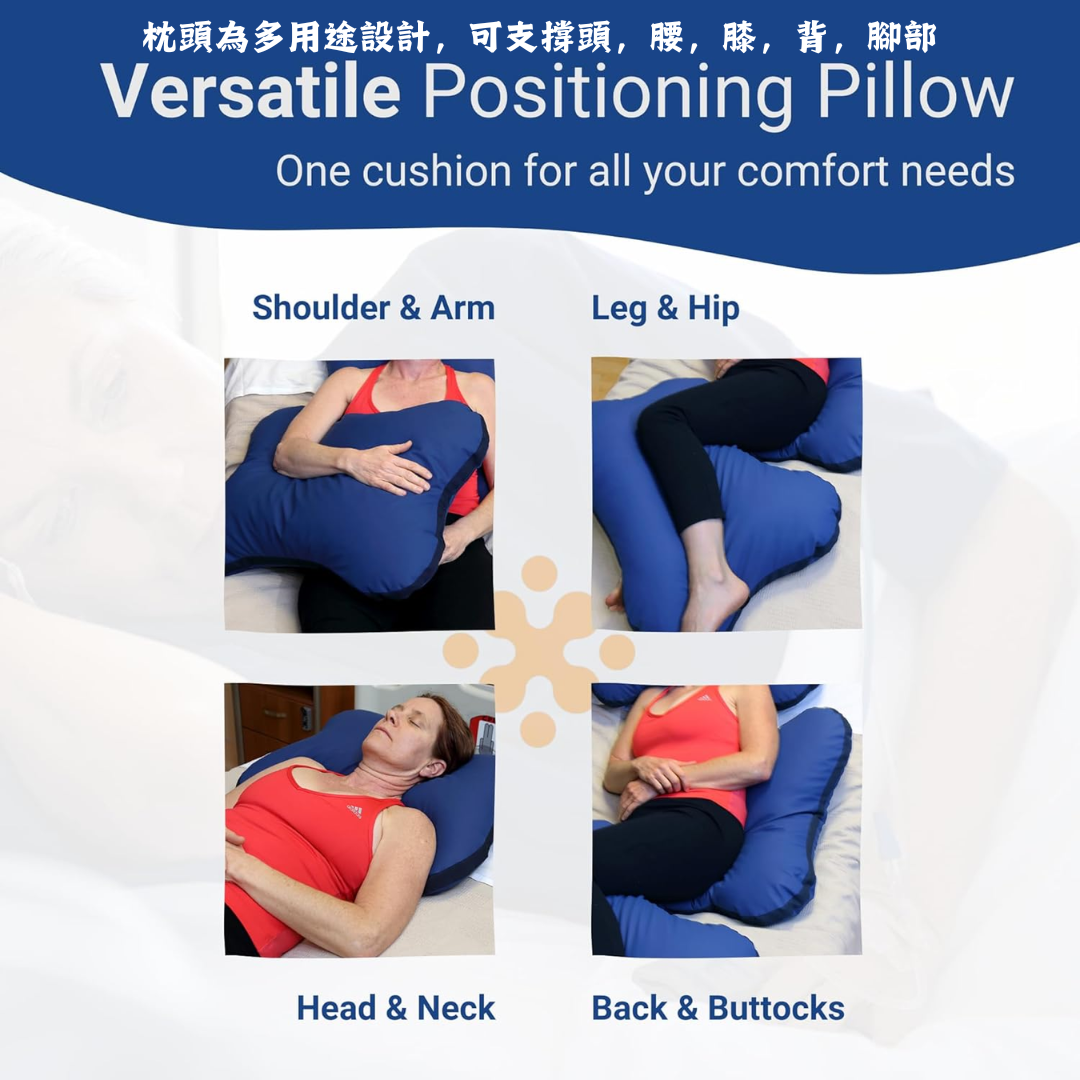 枕頭為多用途設計，可支撐頭，腰，膝，背，腳部

Versatile Positioning Pillow

One cushion for all your comfort needs

Shoulder & Arm

Leg & Hip

Head & Neck

Back & Buttocks